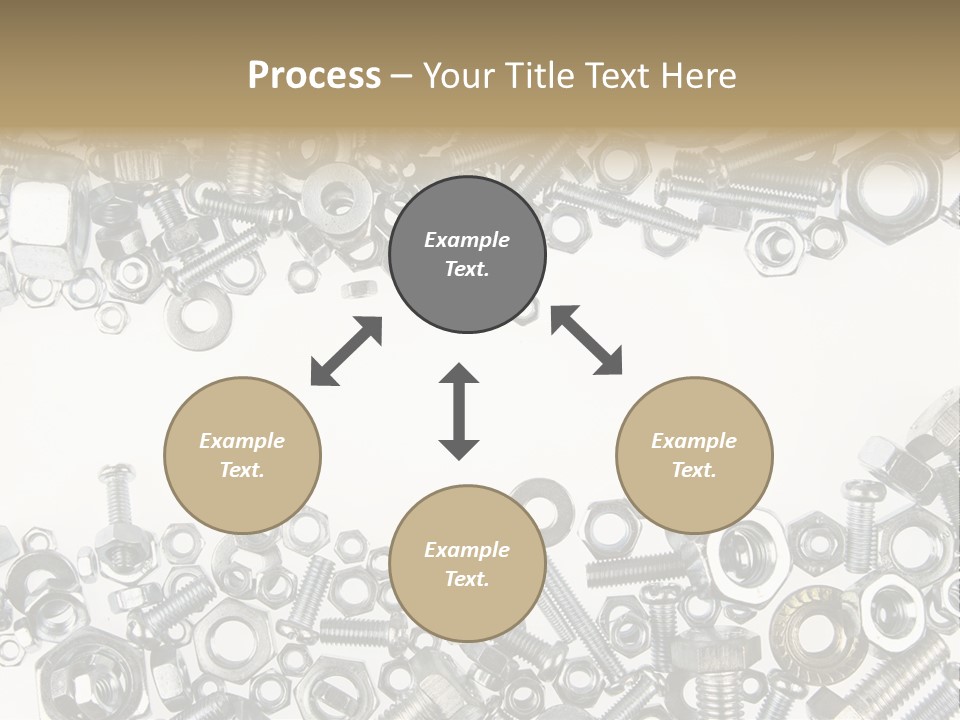 Process – Your Title Text Here

Example Text.

Example Text.

Example Text.

Example Text.